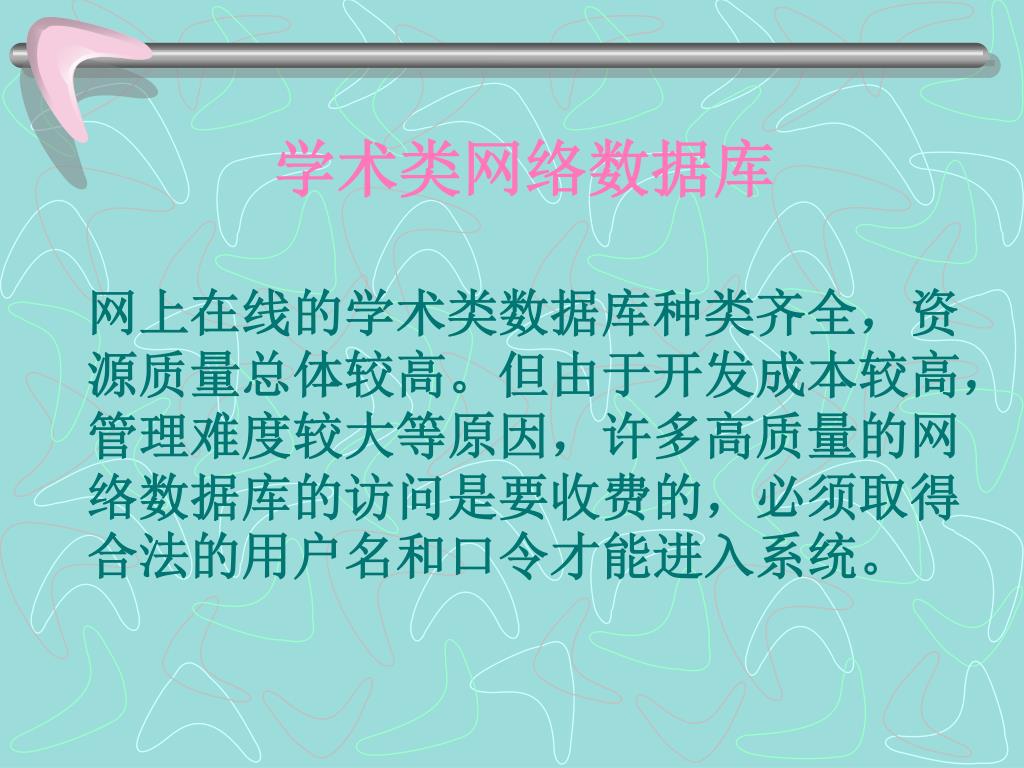 学术类网络数据库

网上在线的学术类数据库种类齐全，资源质量总体较高。但由于开发成本较高，管理难度较大等原因，许多高质量的网络数据库的访问是要收费的，必须取得合法的用户名和口令才能进入系统。